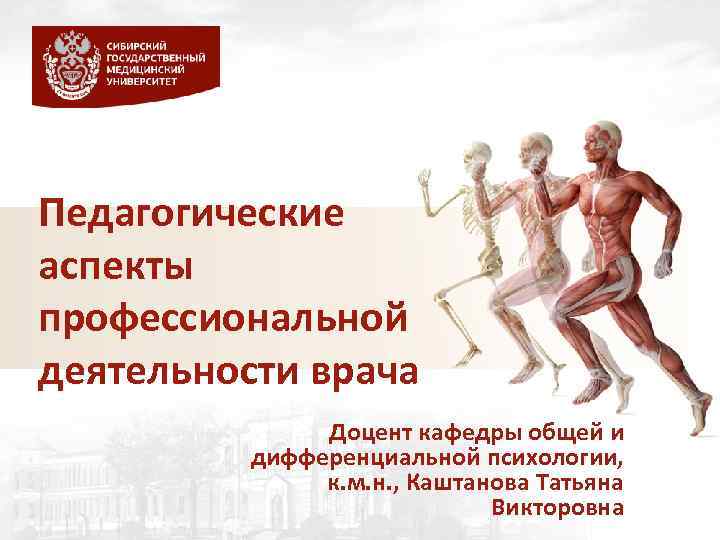 СИБИРСКИЙ ГОСУДАРСТВЕННЫЙ МЕДИЦИНСКИЙ УНИВЕРСИТЕТ

Педагогические аспекты профессиональной деятельности врача

Доцент кафедры общей и дифференциальной психологии, к.м.н., Каштанова Татьяна Викторовна